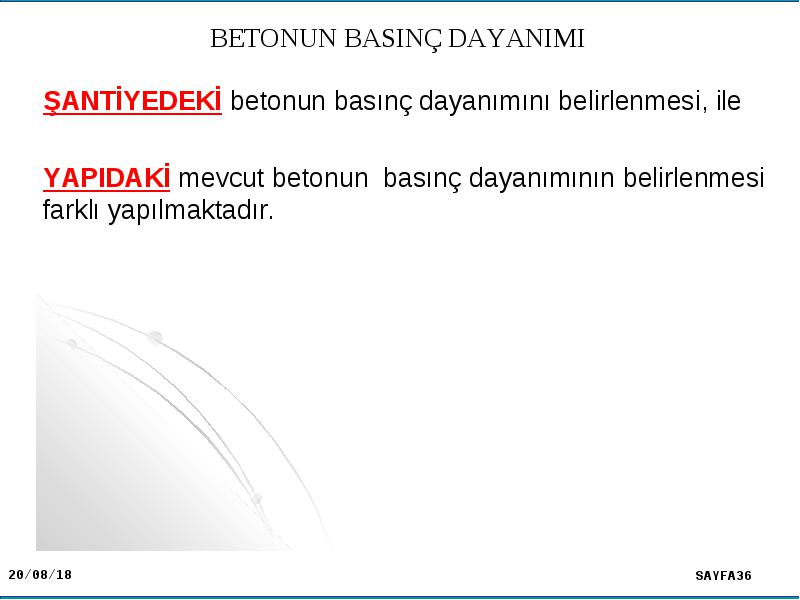 BETONUN BASINÇ DAYANIMI

ŞANTİYEDEKİ betonun basınç dayanımını belirlenmesi, ile

YAPIDAKİ mevcut betonun basınç dayanımının belirlenmesi farklı yapılmaktadır.

20/08/18

SAYFA36